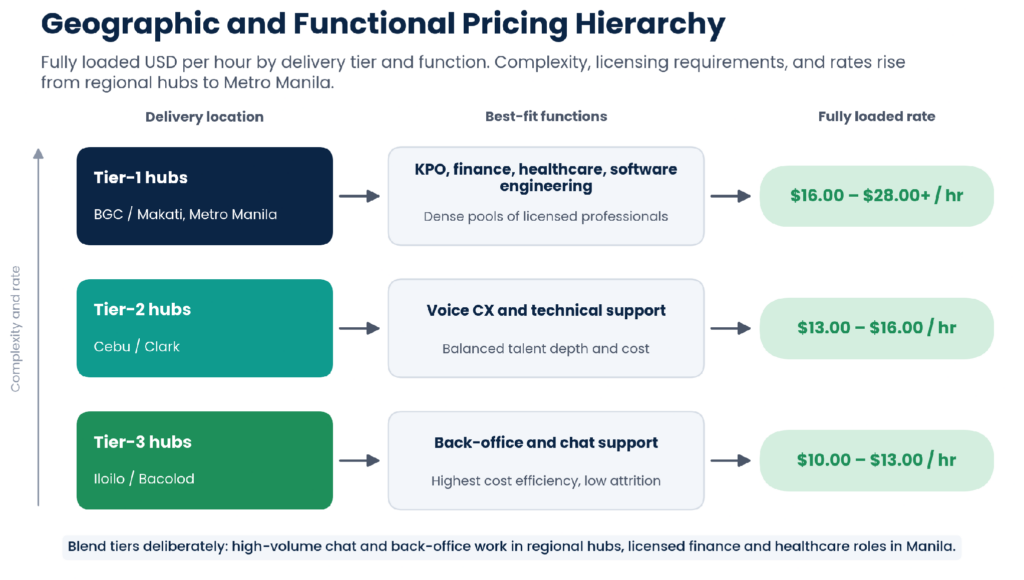 Geographic and Functional Pricing Hierarchy

Fully loaded USD per hour by delivery tier and function. Complexity, licensing requirements, and rates rise from regional hubs to Metro Manila.

Delivery location

Best-fit functions

Fully loaded rate

Complexity and rate

Tier-1 hubs
BGC / Makati, Metro Manila

KPO, finance, healthcare, software engineering
Dense pools of licensed professionals

$16.00 – $28.00+ / hr

Tier-2 hubs
Cebu / Clark

Voice CX and technical support
Balanced talent depth and cost

$13.00 – $16.00 / hr

Tier-3 hubs
Iloilo / Bacolod

Back-office and chat support
Highest cost efficiency, low attrition

$10.00 – $13.00 / hr

Blend tiers deliberately: high-volume chat and back-office work in regional hubs, licensed finance and healthcare roles in Manila.